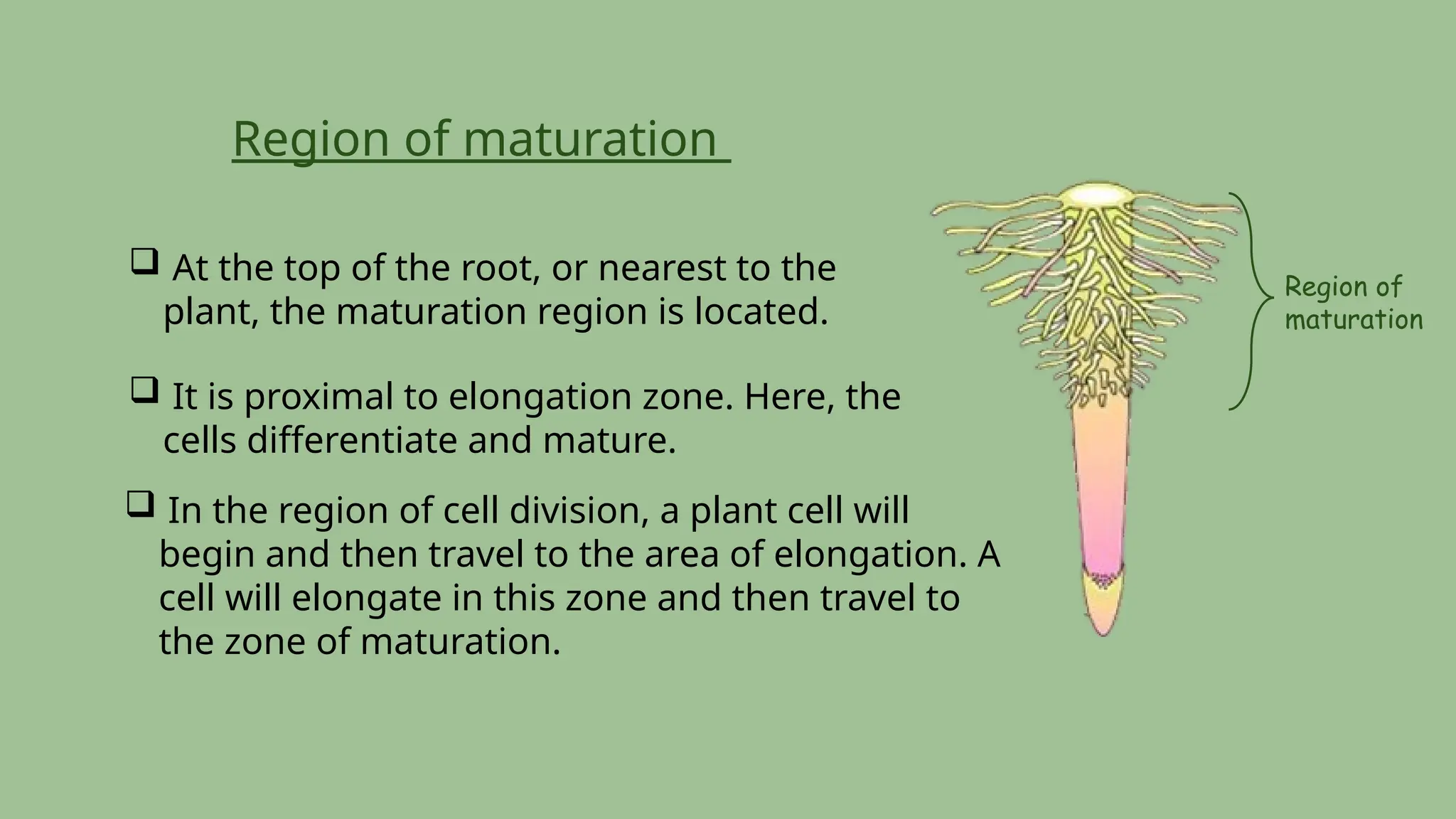 Region of maturation

❑ At the top of the root, or nearest to the plant, the maturation region is located.

❑ It is proximal to elongation zone. Here, the cells differentiate and mature.

❑ In the region of cell division, a plant cell will begin and then travel to the area of elongation. A cell will elongate in this zone and then travel to the zone of maturation.

Region of maturation